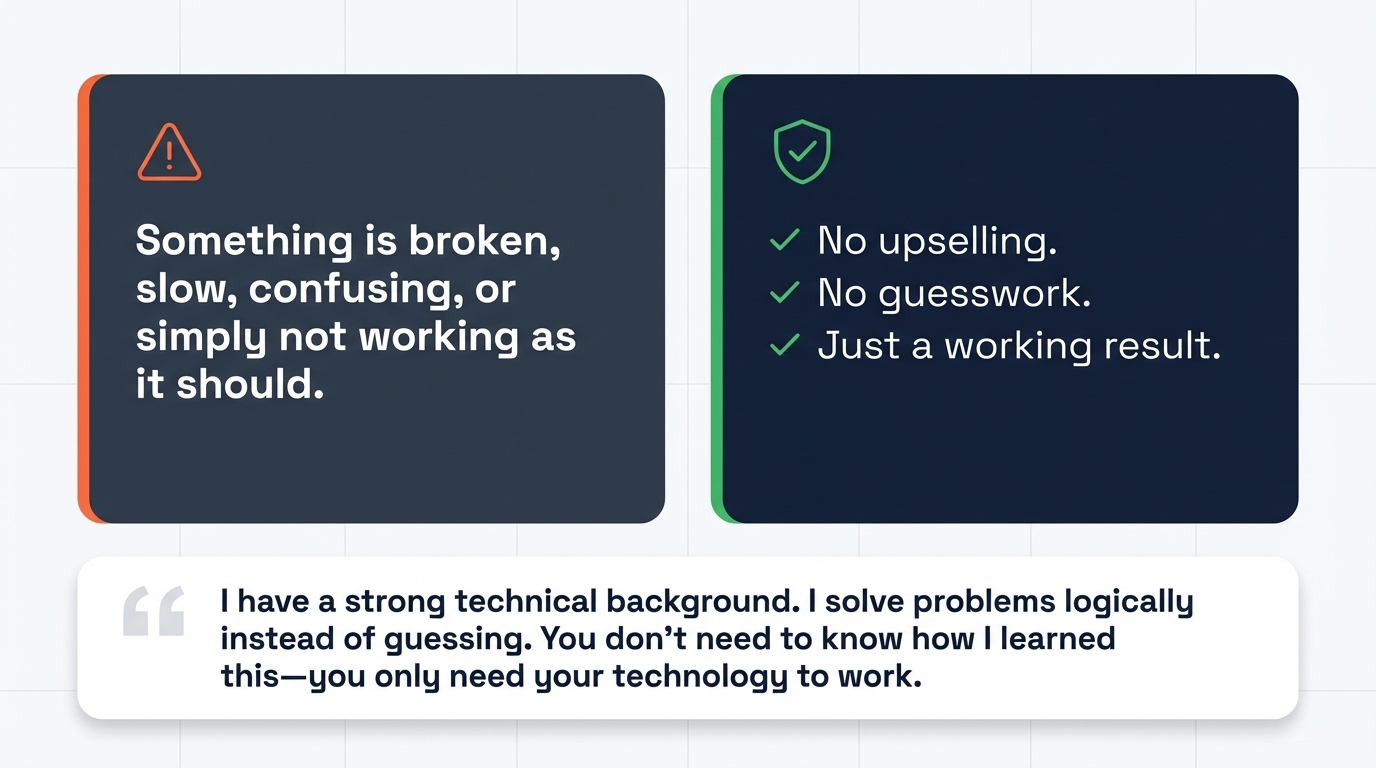 Something is broken, slow, confusing, or simply not working as it should.

✓ No upselling.
✓ No guesswork.
✓ Just a working result.

“ I have a strong technical background. I solve problems logically instead of guessing. You don’t need to know how I learned this—you only need your technology to work.